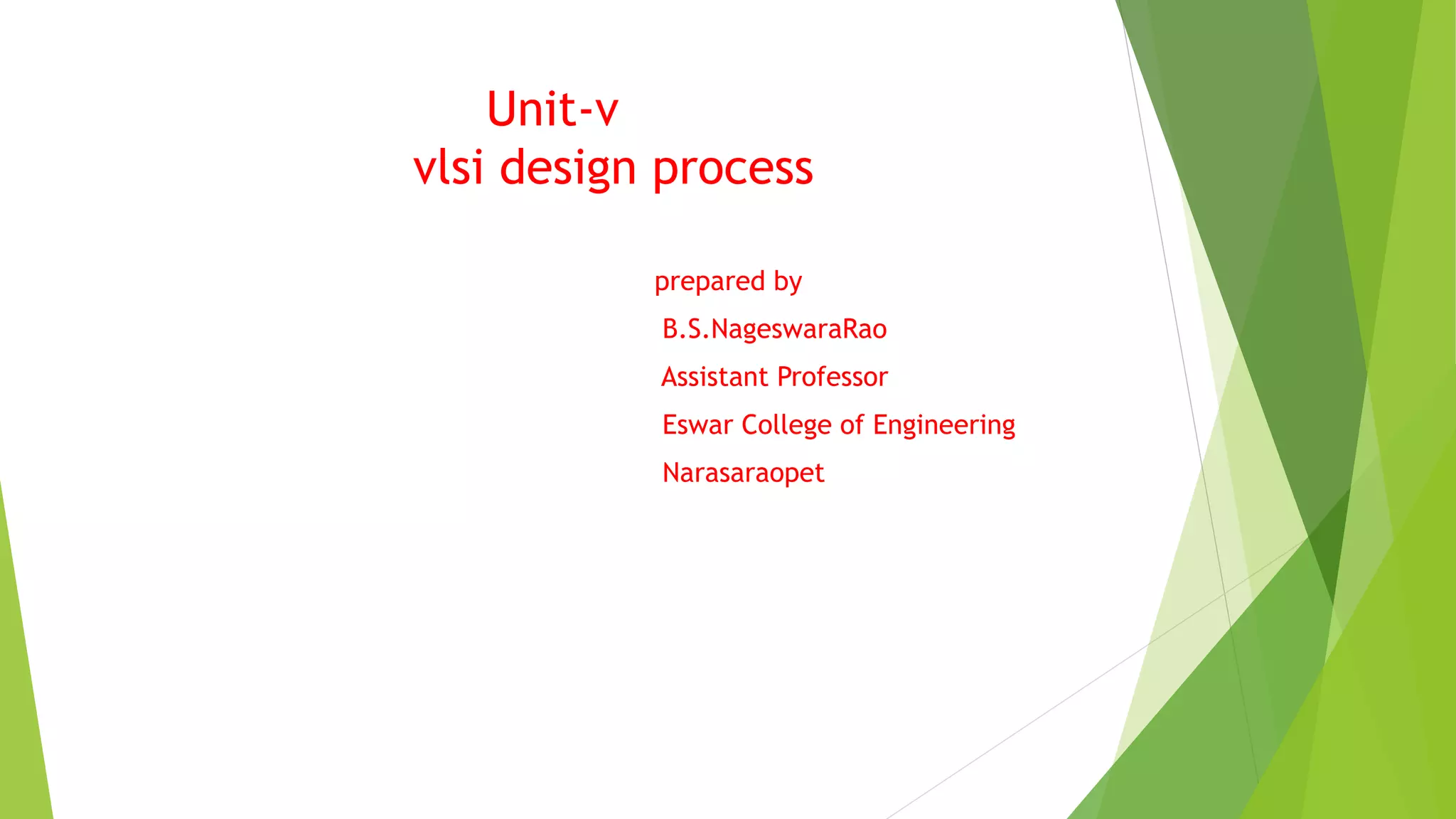 Unit-v
vlsi design process

prepared by
B.S.NageswaraRao
Assistant Professor
Eswar College of Engineering
Narasaraopet